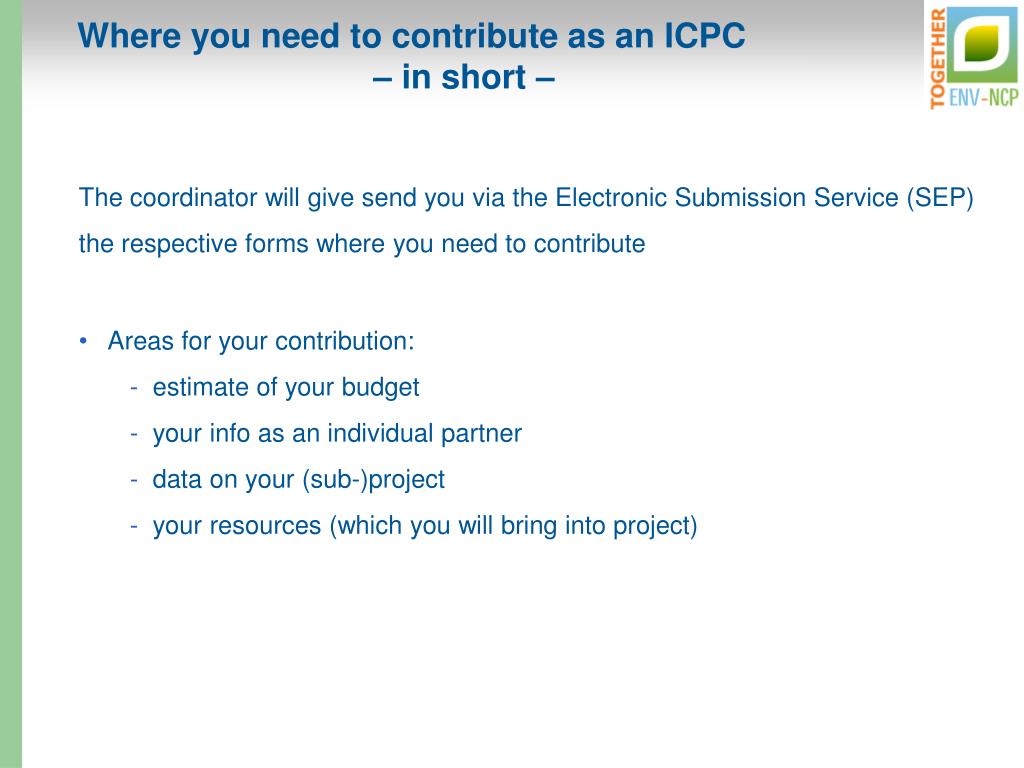 Where you need to contribute as an ICPC
– in short –

TOGETHER
ENV-NCP

The coordinator will give send you via the Electronic Submission Service (SEP) the respective forms where you need to contribute

• Areas for your contribution:
- estimate of your budget
- your info as an individual partner
- data on your (sub-)project
- your resources (which you will bring into project)